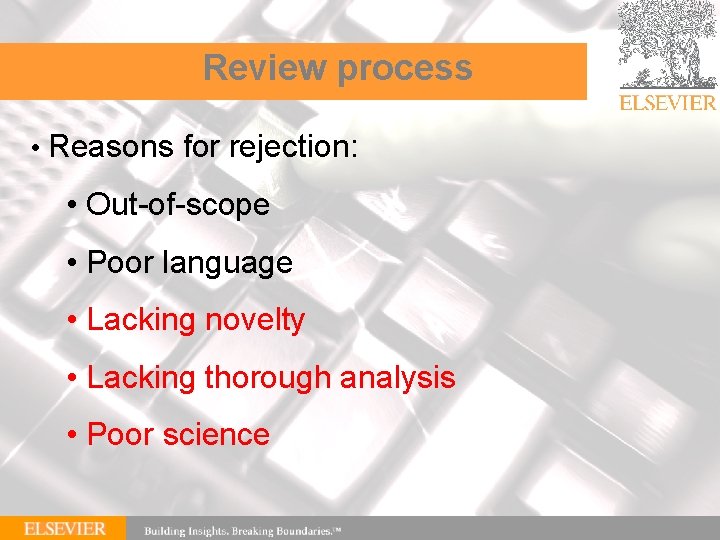 Review process

ELSEVIER

• Reasons for rejection:

• Out-of-scope

• Poor language

• Lacking novelty

• Lacking thorough analysis

• Poor science

ELSEVIER Building Insights. Breaking Boundaries.™